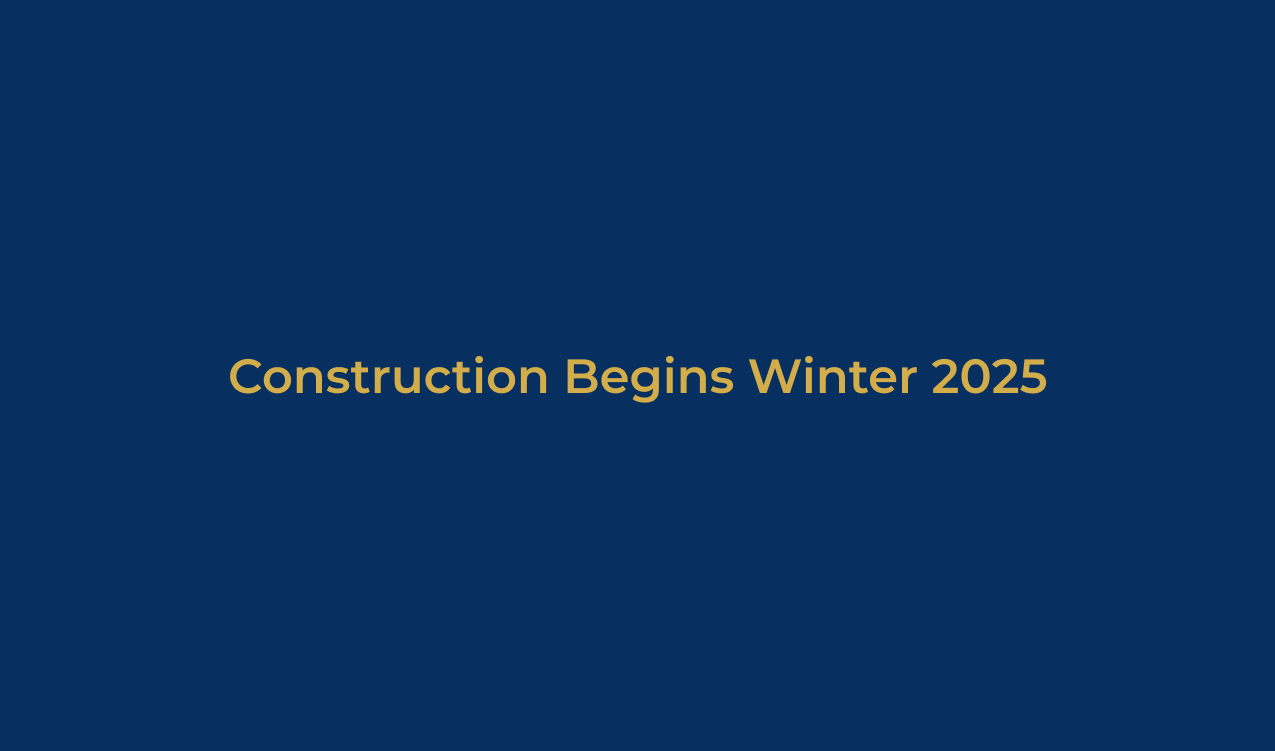 Construction Begins Winter 2025